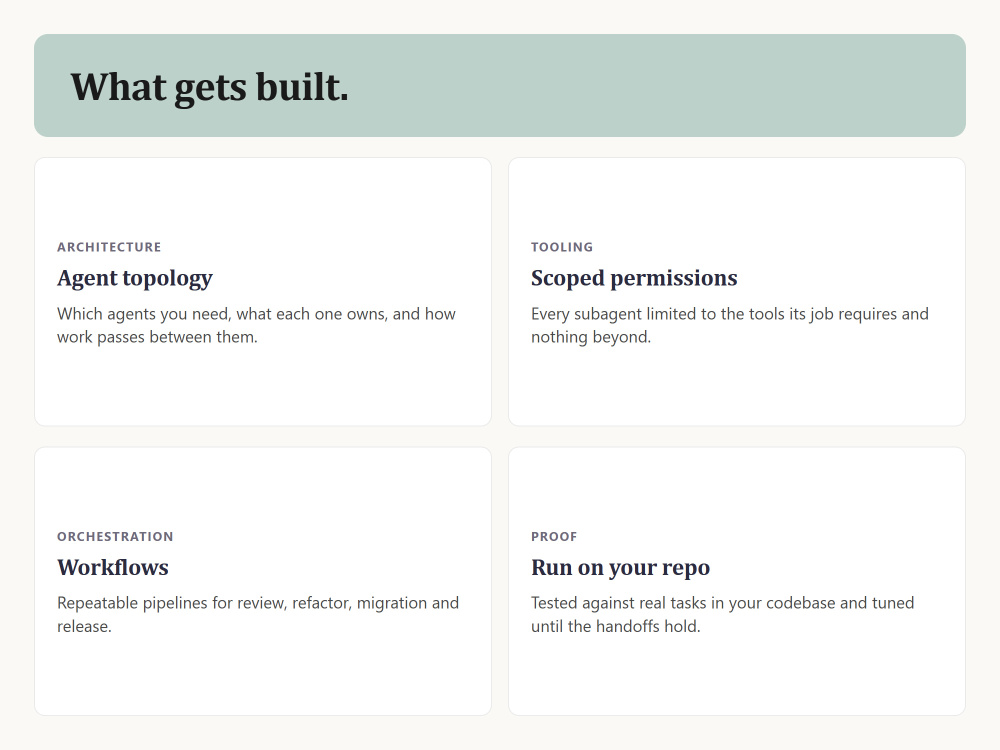 What gets built.

ARCHITECTURE

Agent topology

Which agents you need, what each one owns, and how work passes between them.

TOOLING

Scoped permissions

Every subagent limited to the tools its job requires and nothing beyond.

ORCHESTRATION

Workflows

Repeatable pipelines for review, refactor, migration and release.

PROOF

Run on your repo

Tested against real tasks in your codebase and tuned until the handoffs hold.